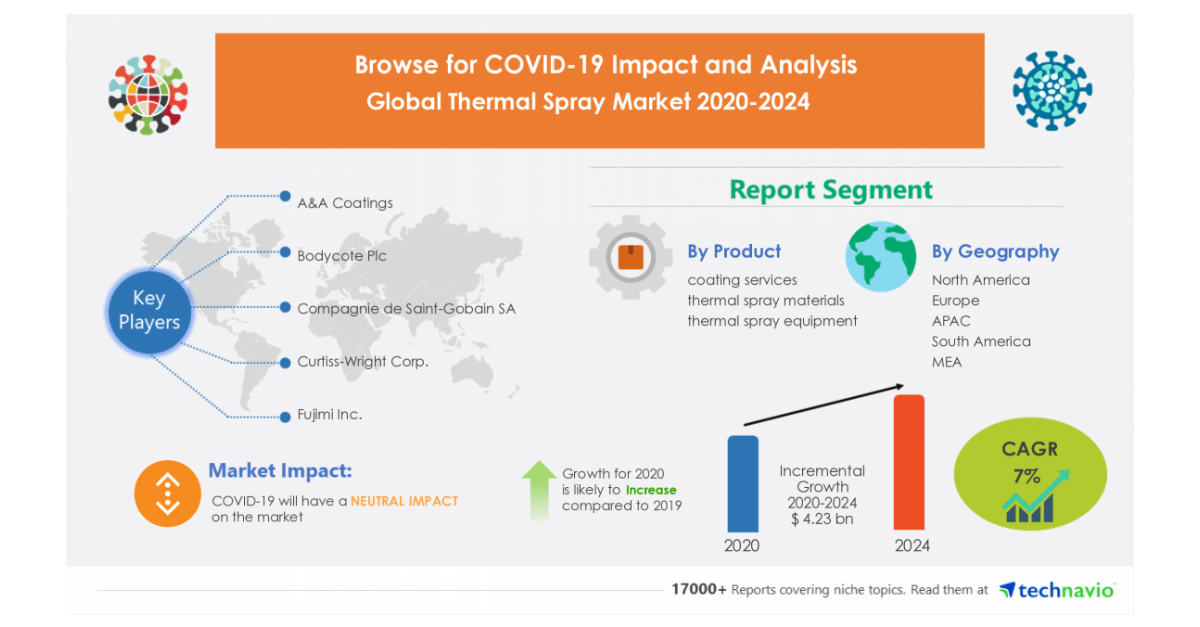 Browse for COVID-19 Impact and Analysis
Global Thermal Spray Market 2020-2024

Key Players

A&A Coatings

Bodycote Plc

Compagnie de Saint-Gobain SA

Curtiss-Wright Corp.

Fujimi Inc.

Report Segment

By Product
coating services
thermal spray materials
thermal spray equipment

By Geography
North America
Europe
APAC
South America
MEA

Market Impact:
COVID-19 will have a NEUTRAL IMPACT on the market

Growth for 2020 is likely to Increase compared to 2019

Incremental Growth 2020-2024 $ 4.23 bn

2020

2024

CAGR 7%

17000+ Reports covering niche topics. Read them at technavio